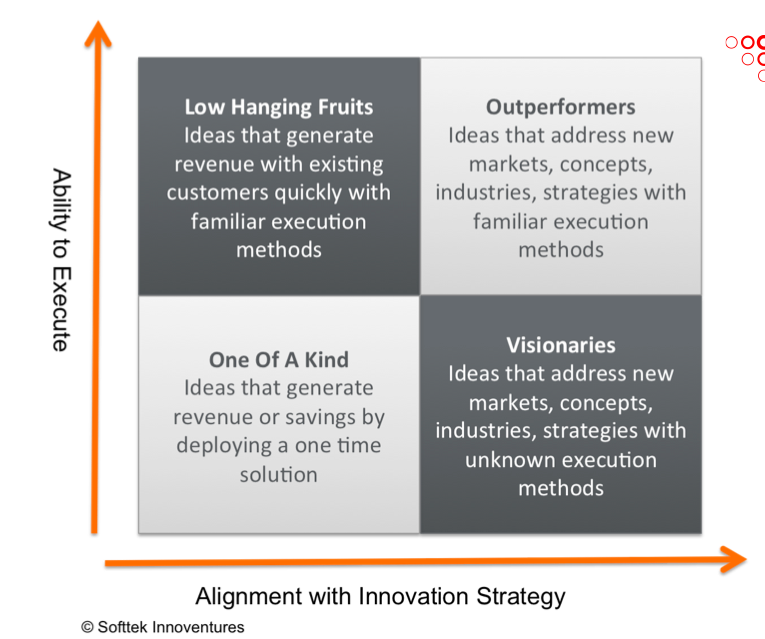 Ability to Execute

Low Hanging Fruits
Ideas that generate revenue with existing customers quickly with familiar execution methods

Outperformers
Ideas that address new markets, concepts, industries, strategies with familiar execution methods

One Of A Kind
Ideas that generate revenue or savings by deploying a one time solution

Visionaries
Ideas that address new markets, concepts, industries, strategies with unknown execution methods

Alignment with Innovation Strategy

© Softtek Innoventures